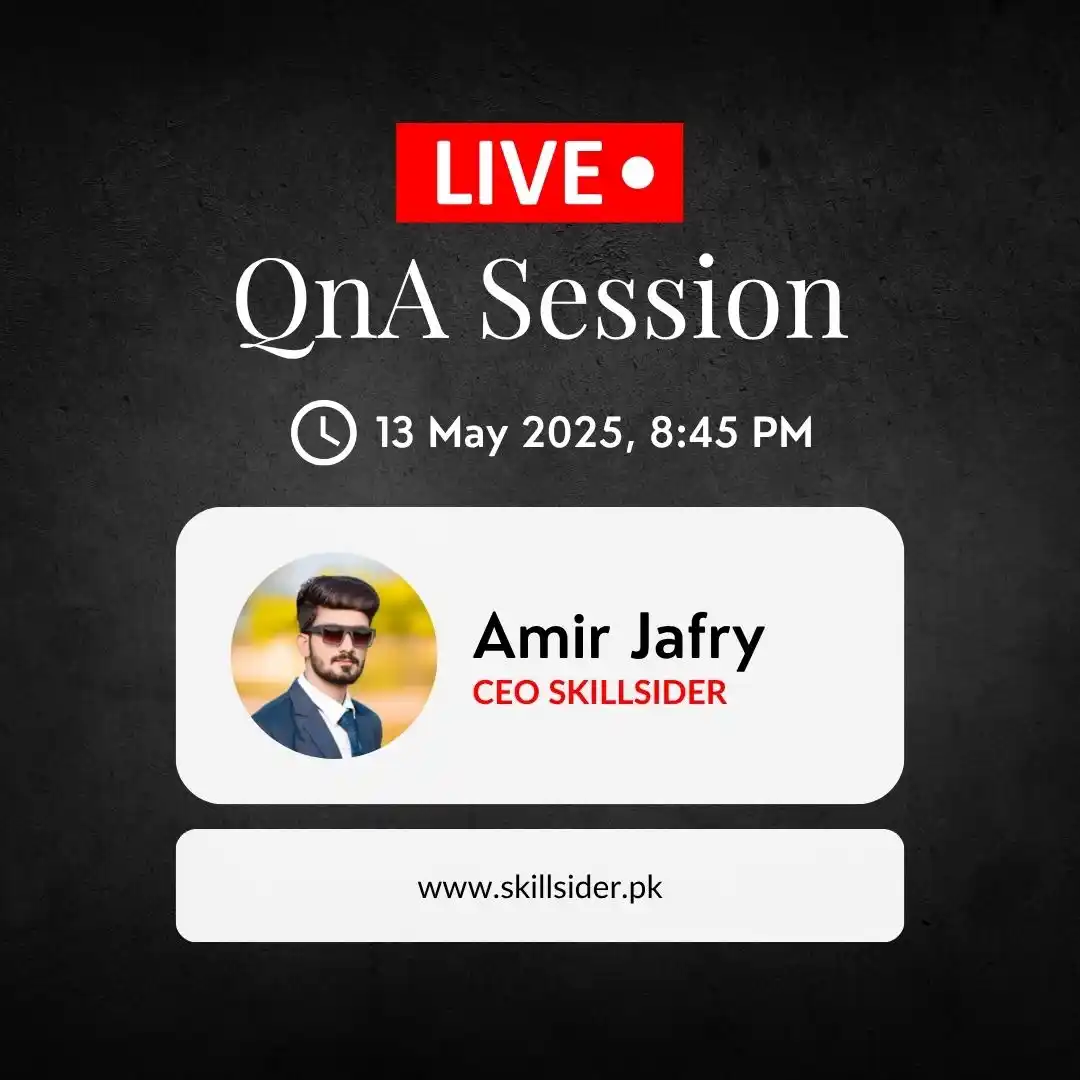 LIVE

QnA Session

13 May 2025, 8:45 PM

Amir Jafry
CEO SKILLSIDER

www.skillsider.pk